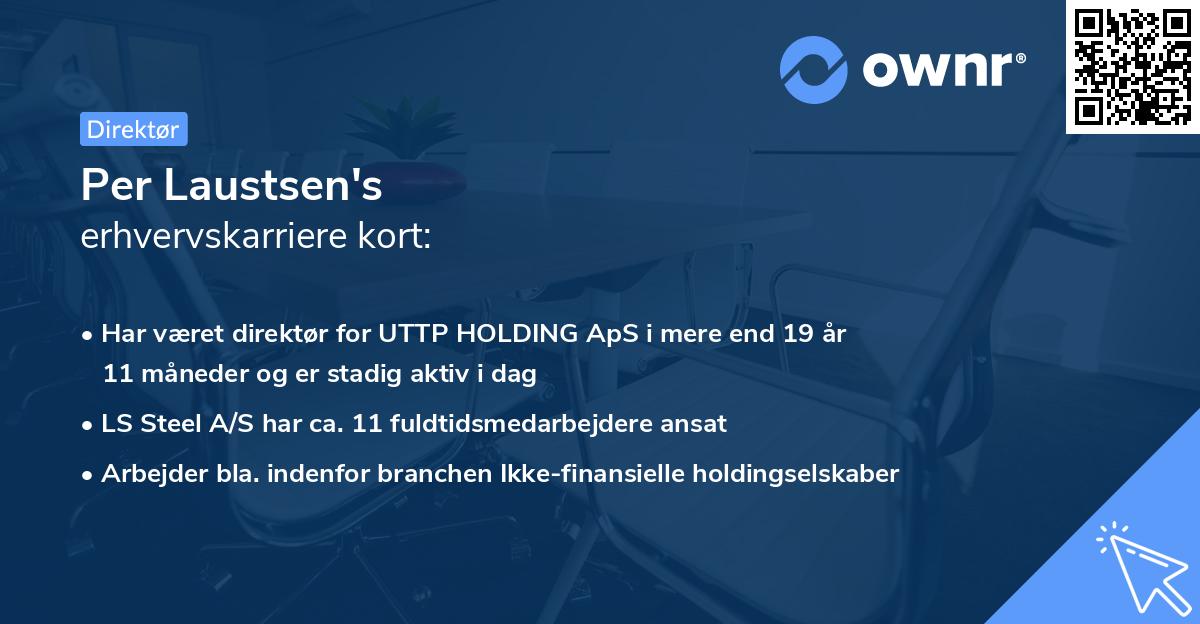 ownr®

Direktør

Per Laustsen's
erhvervskarriere kort:

• Har været direktør for UTTP HOLDING ApS i mere end 19 år 11 måneder og er stadig aktiv i dag
• LS Steel A/S har ca. 11 fuldtidsmedarbejdere ansat
• Arbejder bla. indenfor branchen Ikke-finansielle holdingselskaber